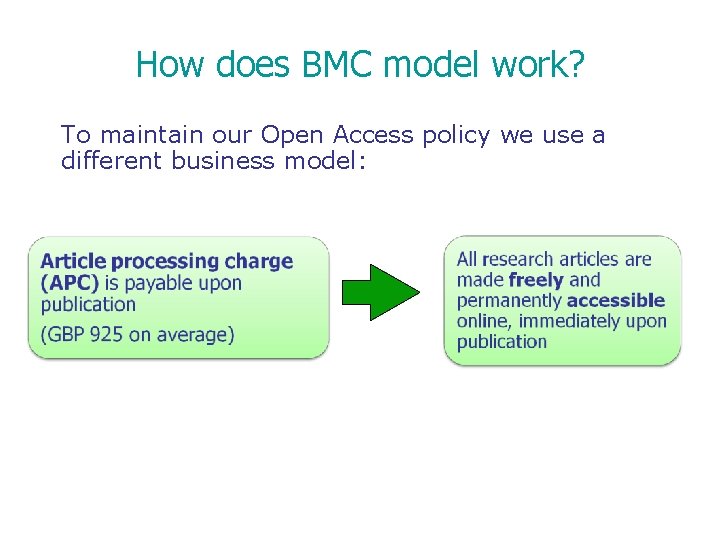 How does BMC model work?

To maintain our Open Access policy we use a different business model:

Article processing charge (APC) is payable upon publication

(GBP 925 on average)

All research articles are made freely and permanently accessible online, immediately upon publication